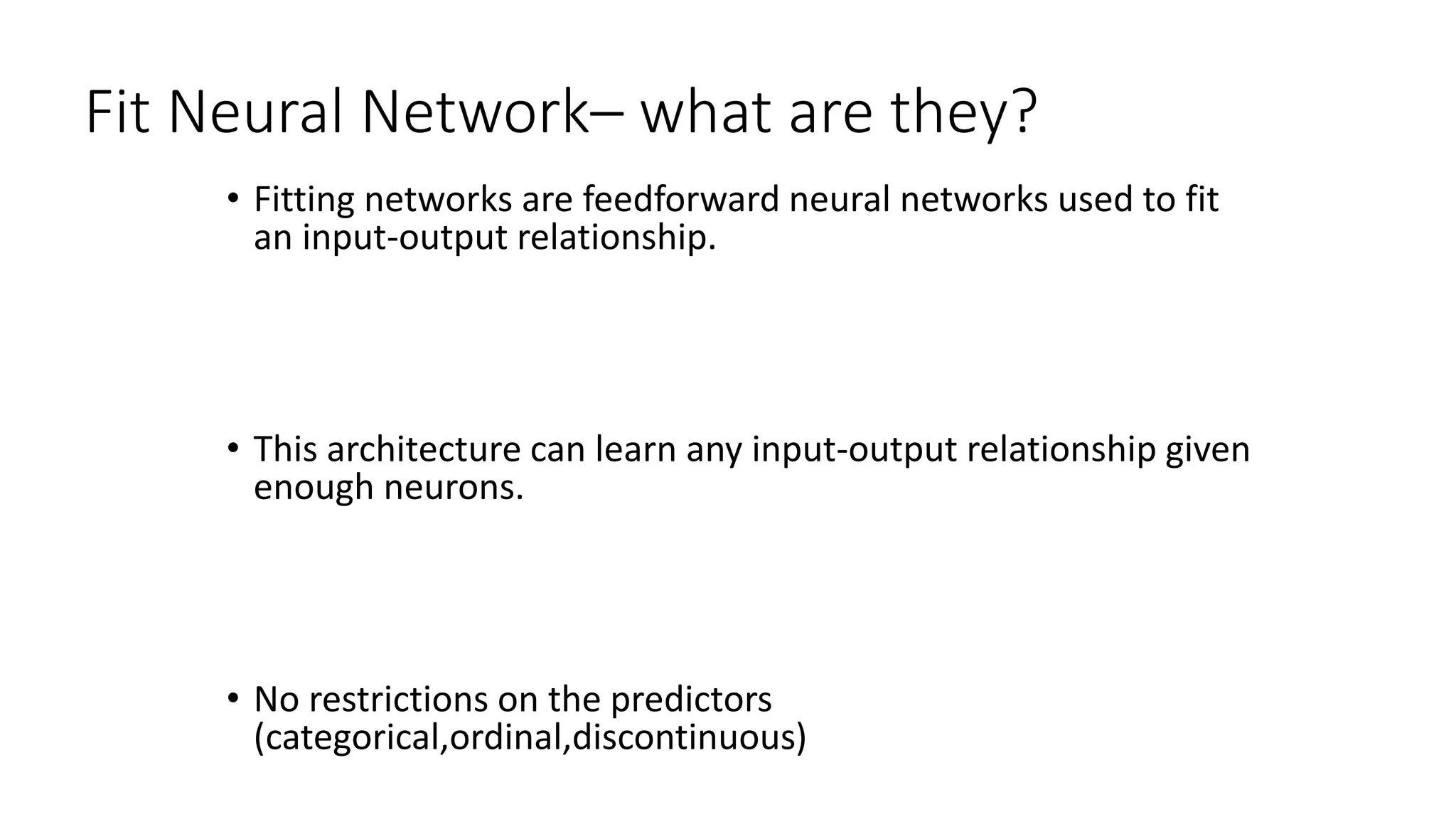 Fit Neural Network– what are they?

• Fitting networks are feedforward neural networks used to fit an input-output relationship.

• This architecture can learn any input-output relationship given enough neurons.

• No restrictions on the predictors (categorical,ordinal,discontinuous)